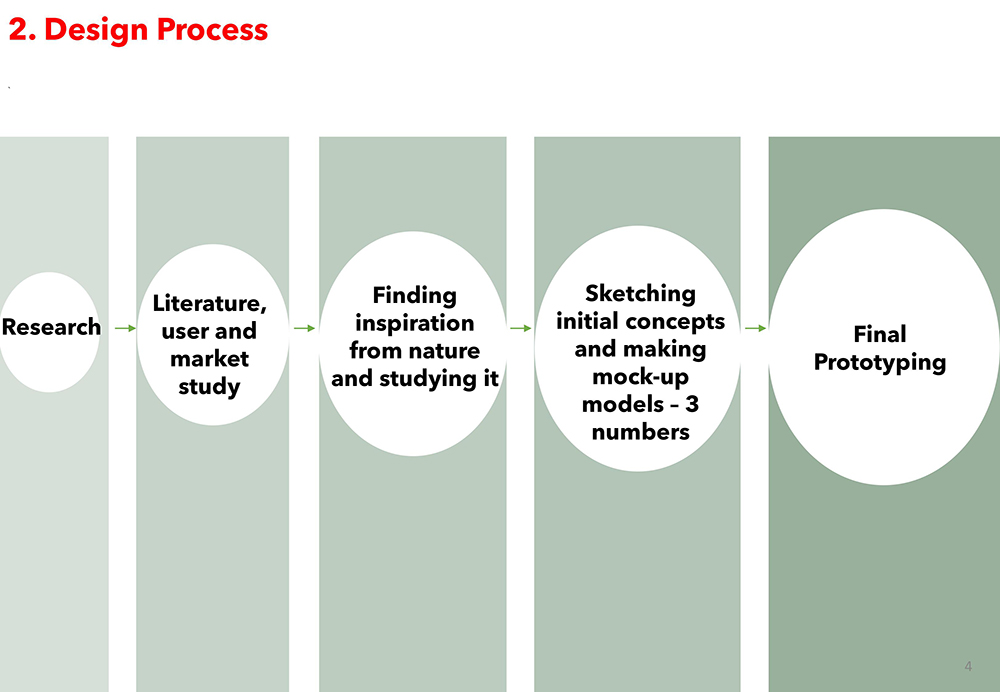 2. Design Process

Research

Literature, user and market study

Finding inspiration from nature and studying it

Sketching initial concepts and making mock-up models – 3 numbers

Final Prototyping

4